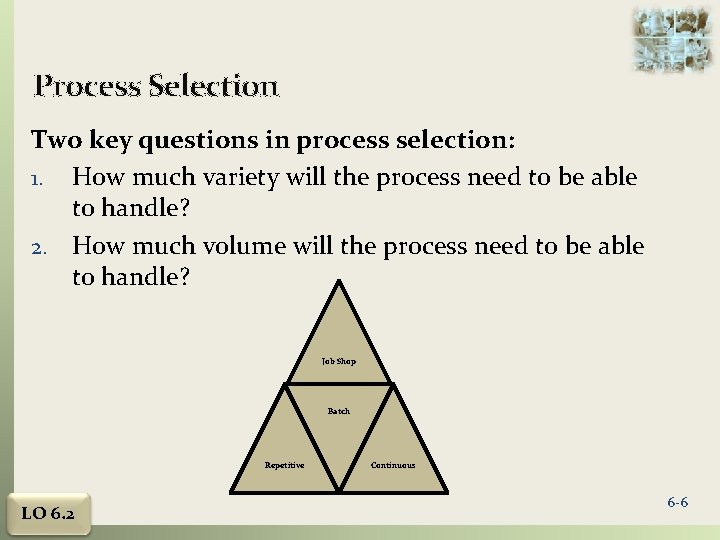 Process Selection

Two key questions in process selection:

1. How much variety will the process need to be able to handle?
2. How much volume will the process need to be able to handle?

Job Shop

Batch

Repetitive

Continuous

LO 6.2

6-6